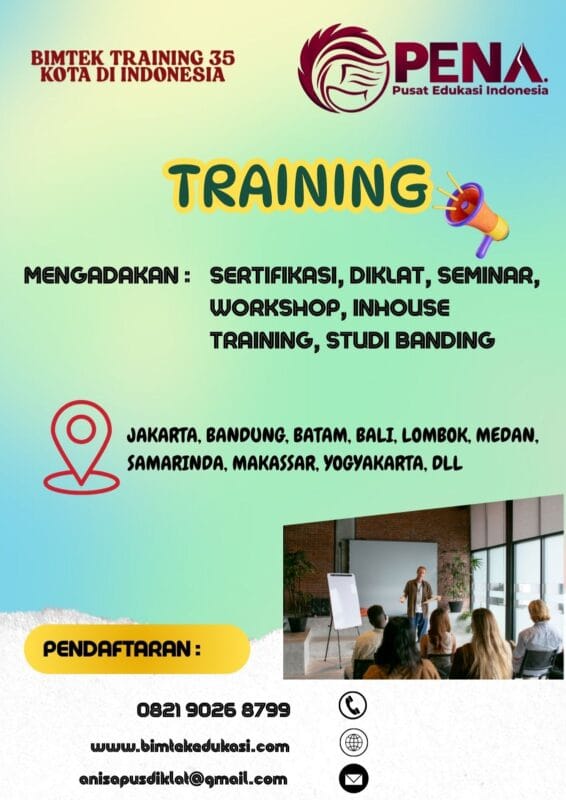 BIMTEK TRAINING 35 KOTA DI INDONESIA

PENA
Pusat Edukasi Indonesia

TRAINING

MENGADAKAN : SERTIFIKASI, DIKLAT, SEMINAR, WORKSHOP, INHOUSE TRAINING, STUDI BANDING

JAKARTA, BANDUNG, BATAM, BALI, LOMBOK, MEDAN, SAMARINDA, MAKASSAR, YOGYAKARTA, DLL

PENDAFTARAN :

0821 9026 8799

www.bimtekedukasi.com

anisapusdiklat@gmail.com